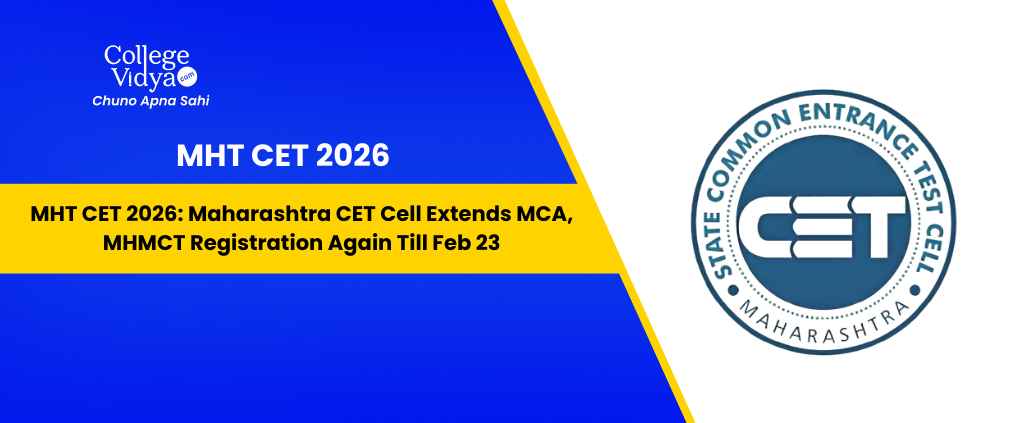 College Vidya .com
Chuno Apna Sahi

MHT CET 2026

MHT CET 2026: Maharashtra CET Cell Extends MCA, MHMCT Registration Again Till Feb 23

STATE COMMON ENTRANCE TEST CELL
CET
MAHARASHTRA